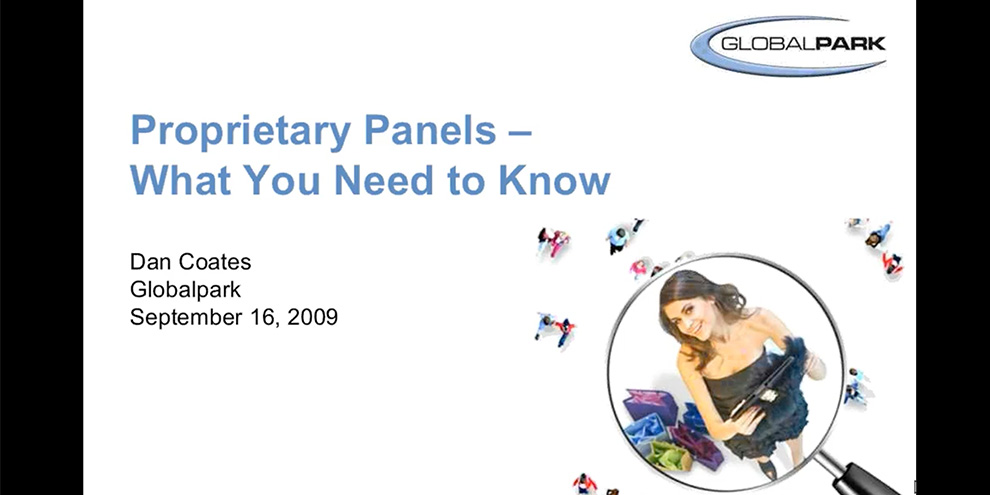 GLOBALPARK

Proprietary Panels – What You Need to Know

Dan Coates
Globalpark
September 16, 2009